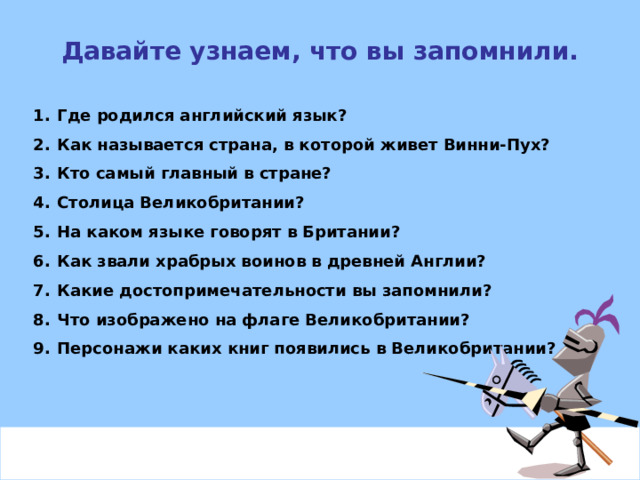 Давайте узнаем, что вы запомнили.

1. Где родился английский язык?
2. Как называется страна, в которой живет Винни-Пух?
3. Кто самый главный в стране?
4. Столица Великобритании?
5. На каком языке говорят в Британии?
6. Как звали храбрых воинов в древней Англии?
7. Какие достопримечательности вы запомнили?
8. Что изображено на флаге Великобритании?
9. Персонажи каких книг появились в Великобритании?